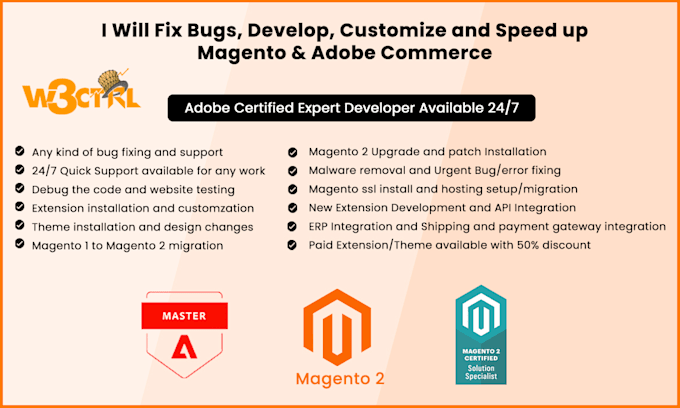 I Will Fix Bugs, Develop, Customize and Speed up Magento & Adobe Commerce

W3CTRL

Adobe Certified Expert Developer Available 24/7

Any kind of bug fixing and support
24/7 Quick Support available for any work
Debug the code and website testing
Extension installation and customzation
Theme installation and design changes
Magento 1 to Magento 2 migration

Magento 2 Upgrade and patch Installation
Malware removal and Urgent Bug/error fixing
Magento ssl install and hosting setup/migration
New Extension Development and API Integration
ERP Integration and Shipping and payment gateway integration
Paid Extension/Theme available with 50% discount

MASTER

Magento 2

MAGENTO 2 CERTIFIED Solution Specialist